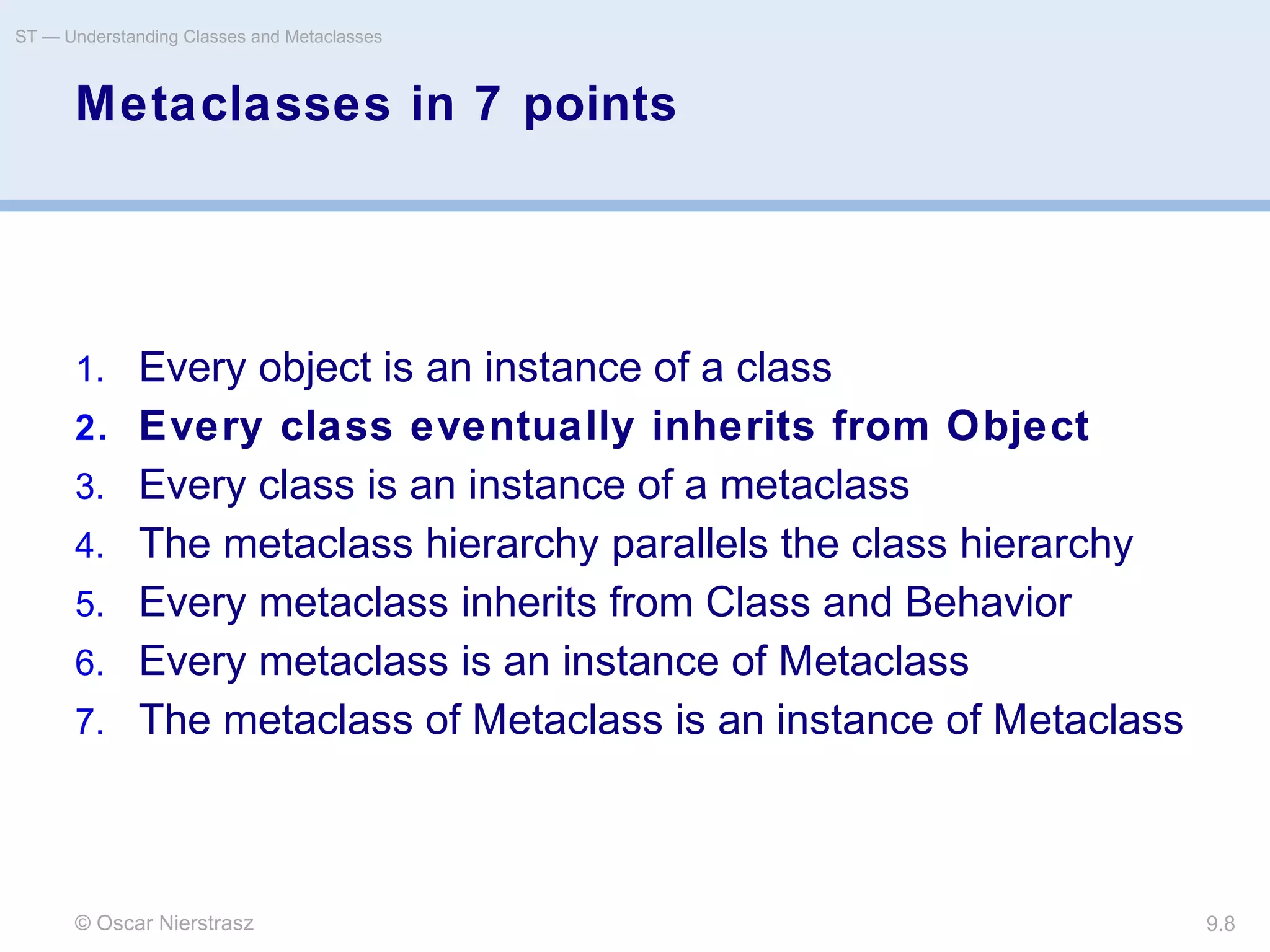 ST — Understanding Classes and Metaclasses

Metaclasses in 7 points

1. Every object is an instance of a class
2. Every class eventually inherits from Object
3. Every class is an instance of a metaclass
4. The metaclass hierarchy parallels the class hierarchy
5. Every metaclass inherits from Class and Behavior
6. Every metaclass is an instance of Metaclass
7. The metaclass of Metaclass is an instance of Metaclass

© Oscar Nierstrasz

9.8